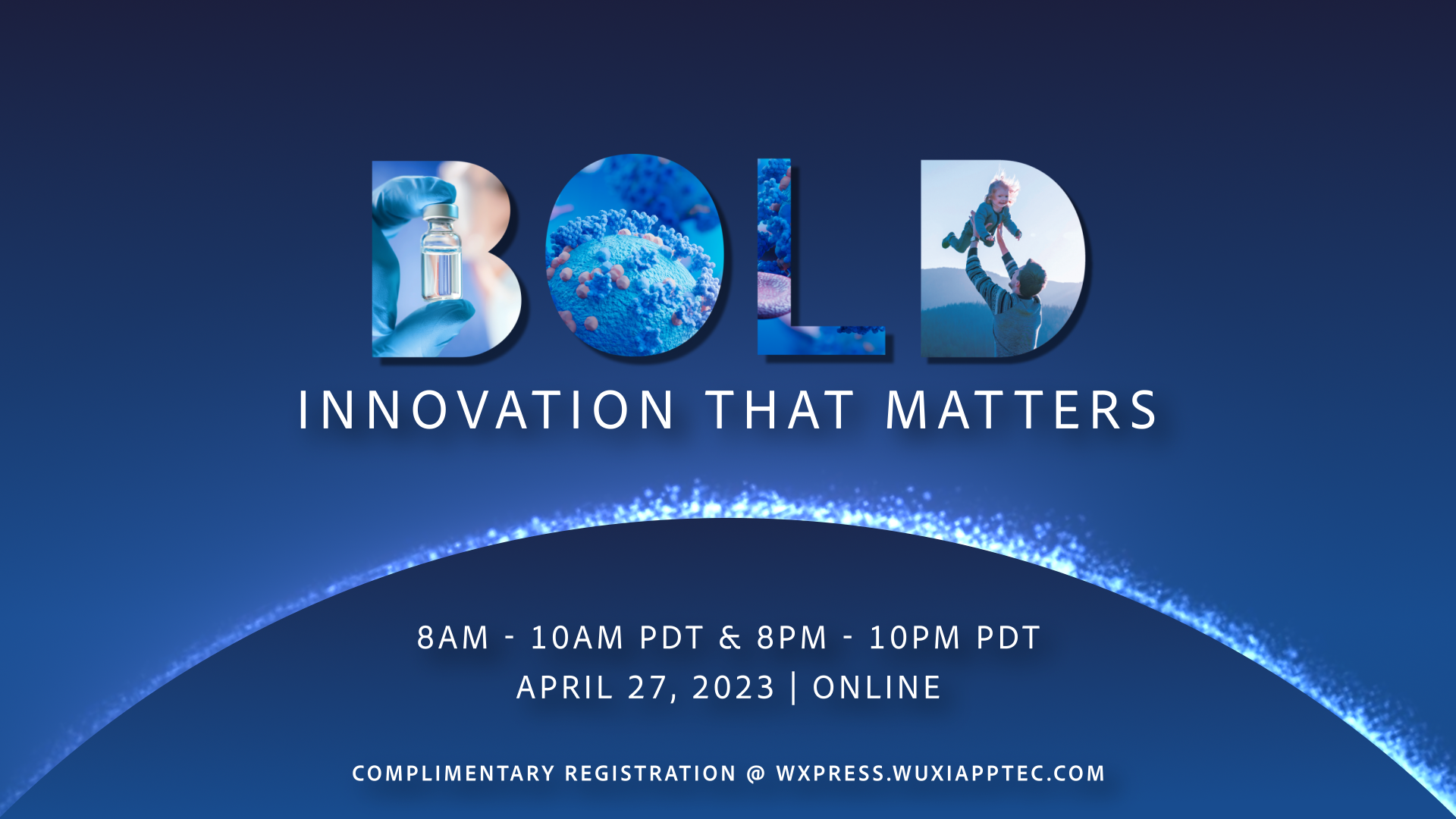 BOLD

INNOVATION THAT MATTERS

8AM - 10AM PDT & 8PM - 10PM PDT
APRIL 27, 2023 | ONLINE

COMPLIMENTARY REGISTRATION @ WXPRESS.WUXIAPPTEC.COM